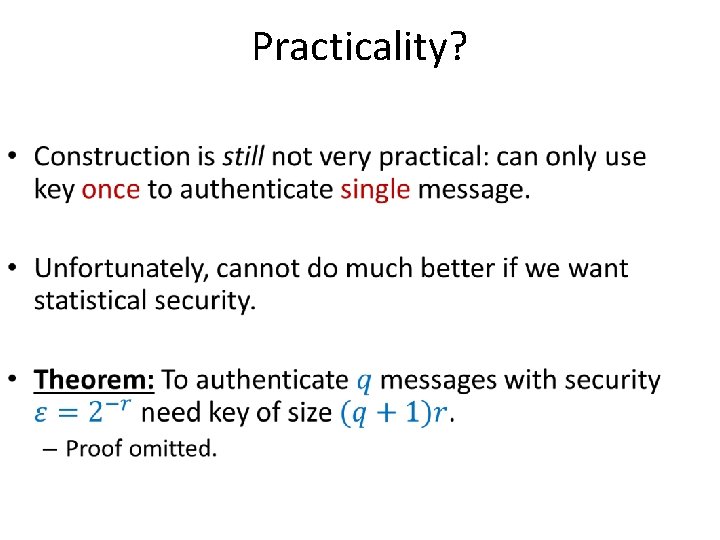 Practicality?

• Construction is still not very practical: can only use key once to authenticate single message.

• Unfortunately, cannot do much better if we want statistical security.

• Theorem: To authenticate $q$ messages with security $\varepsilon = 2^{-r}$ need key of size $(q+1)r$.
– Proof omitted.